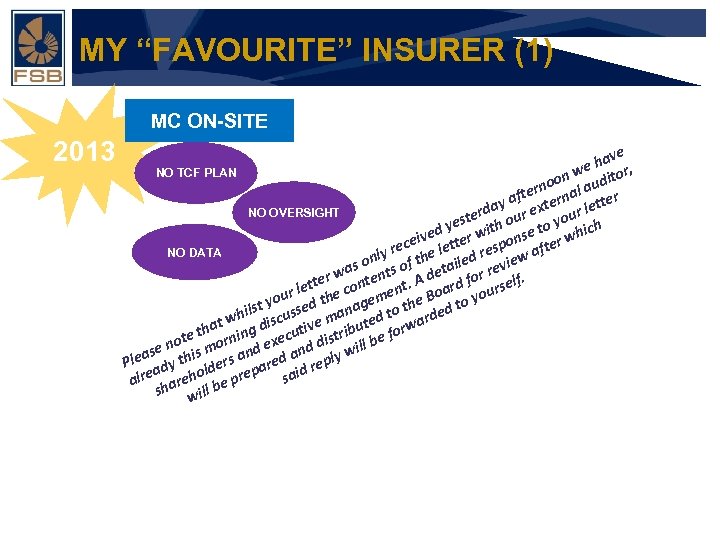 FSB

MY “FAVOURITE” INSURER (1)

2013

MC ON-SITE

NO TCF PLAN

NO OVERSIGHT

NO DATA

Please note that whilst your letter was only received yesterday afternoon we have already this morning discussed the contents of the letter with our external auditor, shareholders and executive management. A detailed response to your letter will be prepared and distributed to the Board for review after which said reply will be forwarded to yourself.